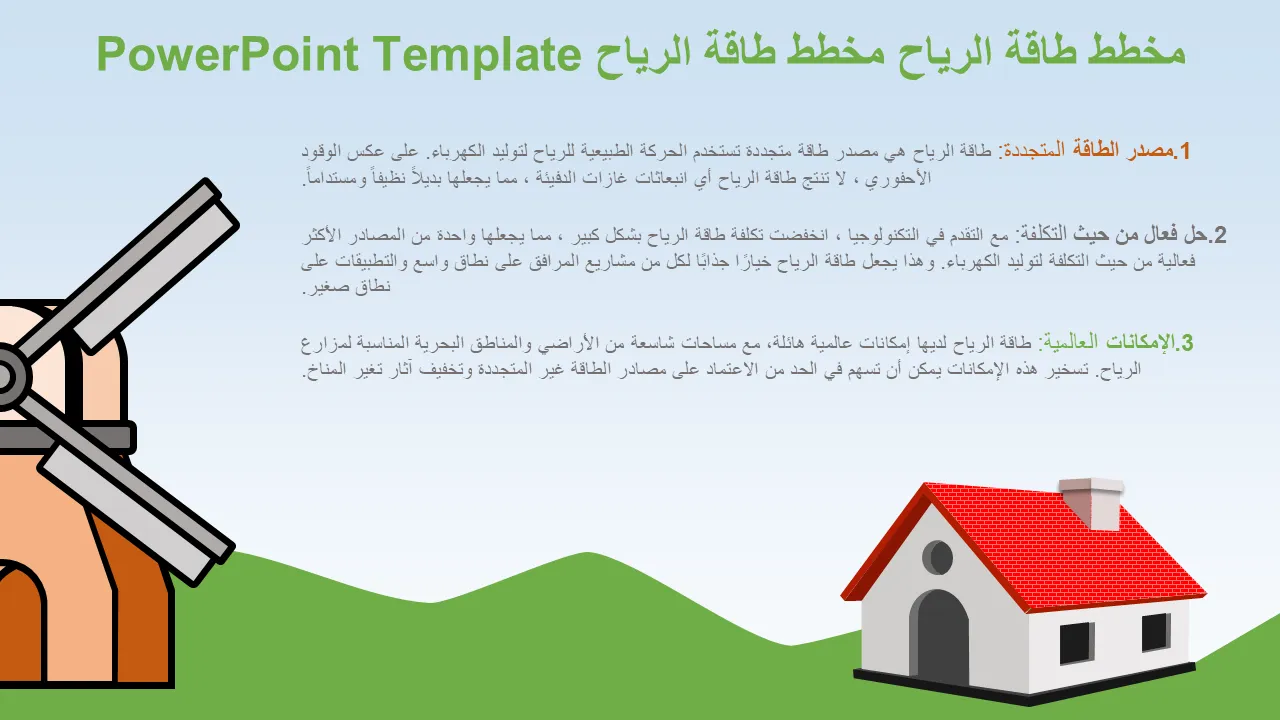 مخطط طاقة الرياح مخطط طاقة الرياح PowerPoint Template

1.مصدر الطاقة المتجددة: طاقة الرياح هي مصدر طاقة متجددة تستخدم الحركة الطبيعية للرياح لتوليد الكهرباء. على عكس الوقود الأحفوري ، لا تنتج طاقة الرياح أي انبعاثات غازات الدفيئة ، مما يجعلها بديلاً نظيفاً ومستداماً.

2.حل فعال من حيث التكلفة: مع التقدم في التكنولوجيا ، انخفضت تكلفة طاقة الرياح بشكل كبير ، مما يجعلها واحدة من المصادر الأكثر فعالية من حيث التكلفة لتوليد الكهرباء. وهذا يجعل طاقة الرياح خيارًا جذابًا لكل من مشاريع المرافق على نطاق واسع والتطبيقات على نطاق صغير.

3.الإمكانات العالمية: طاقة الرياح لديها إمكانات عالمية هائلة، مع مساحات شاسعة من الأراضي والمناطق البحرية المناسبة لمزارع الرياح. تسخير هذه الإمكانات يمكن أن تسهم في الحد من الاعتماد على مصادر الطاقة غير المتجددة وتخفيف آثار تغير المناخ.